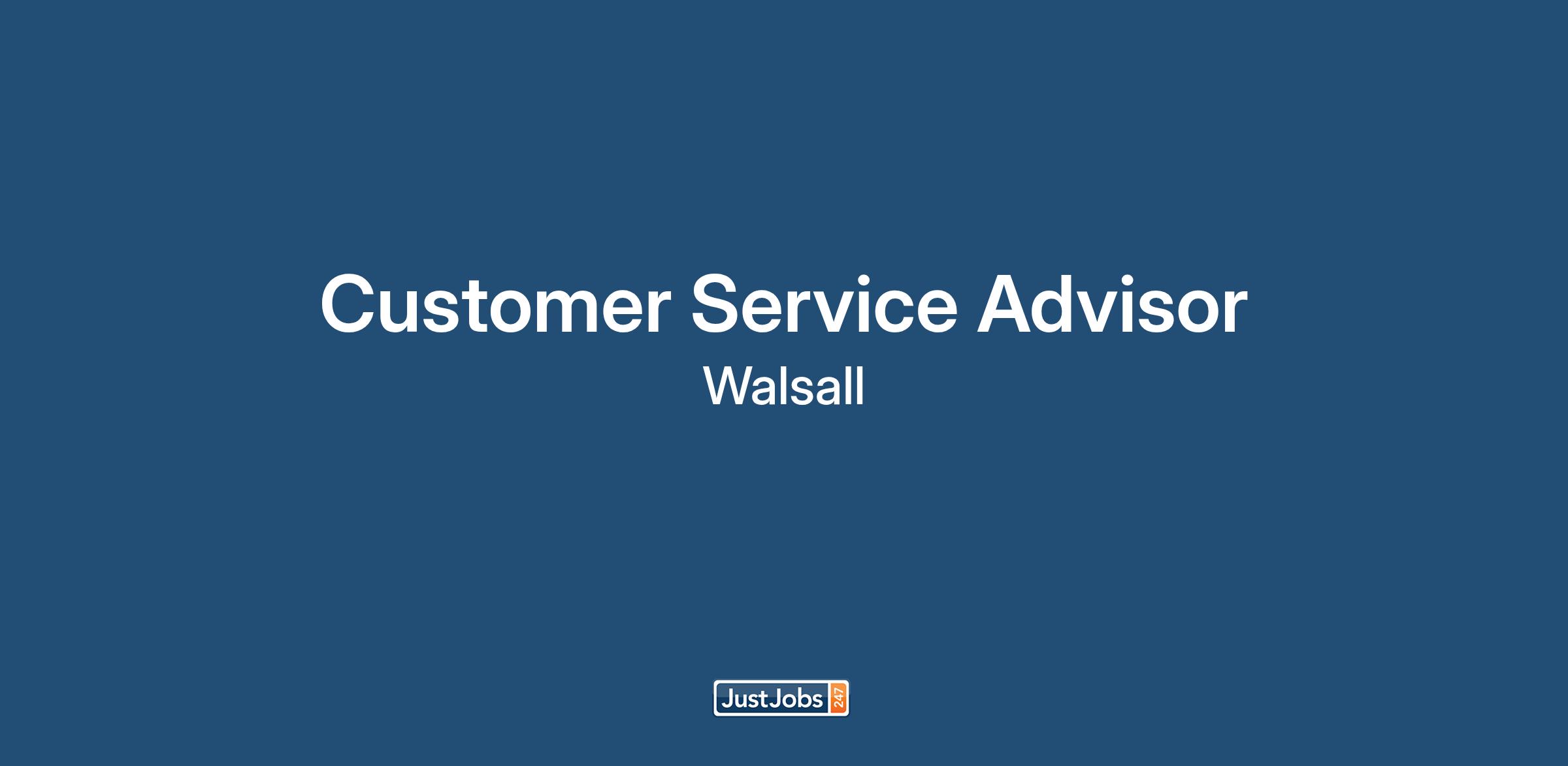 Customer Service Advisor
Walsall

JustJobs 247